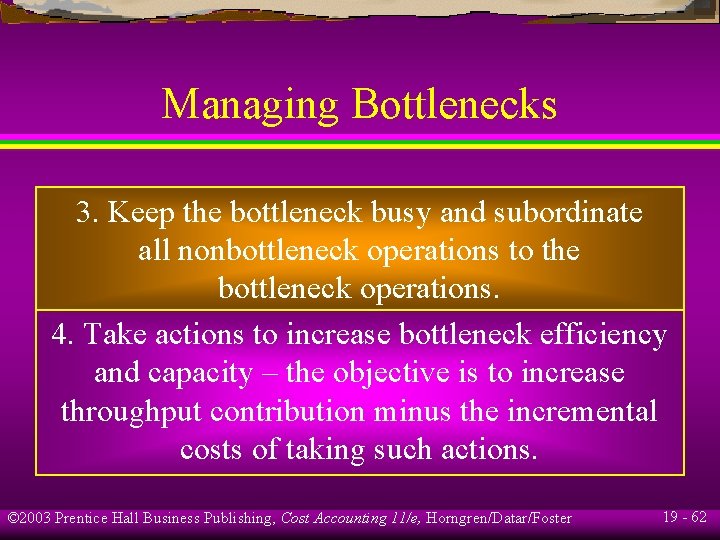 Managing Bottlenecks

3. Keep the bottleneck busy and subordinate all nonbottleneck operations to the bottleneck operations.

4. Take actions to increase bottleneck efficiency and capacity – the objective is to increase throughput contribution minus the incremental costs of taking such actions.

©2003 Prentice Hall Business Publishing, Cost Accounting 11/e, Horngren/Datar/Foster

19 - 62